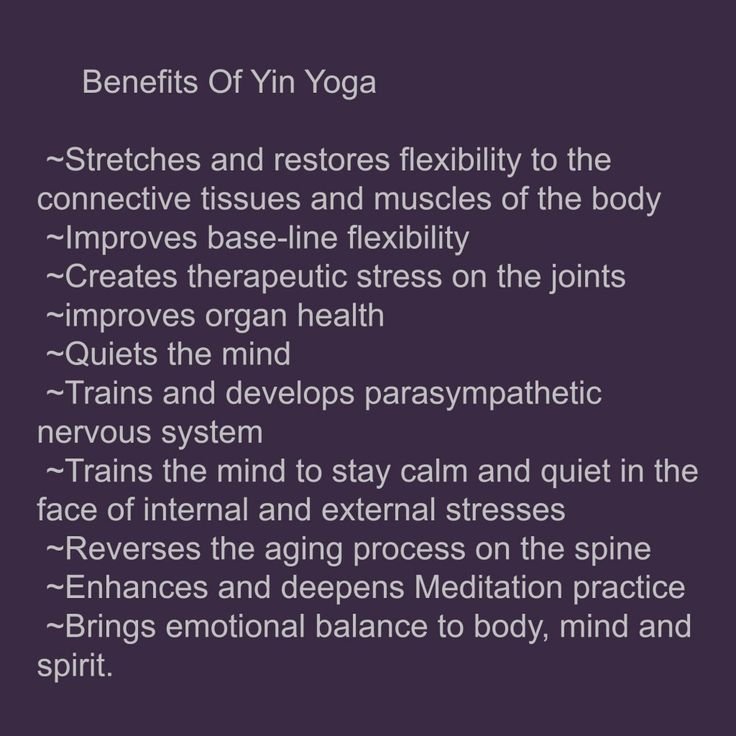 Benefits Of Yin Yoga

~Stretches and restores flexibility to the connective tissues and muscles of the body
~Improves base-line flexibility
~Creates therapeutic stress on the joints
~improves organ health
~Quiets the mind
~Trains and develops parasympathetic nervous system
~Trains the mind to stay calm and quiet in the face of internal and external stresses
~Reverses the aging process on the spine
~Enhances and deepens Meditation practice
~Brings emotional balance to body, mind and spirit.